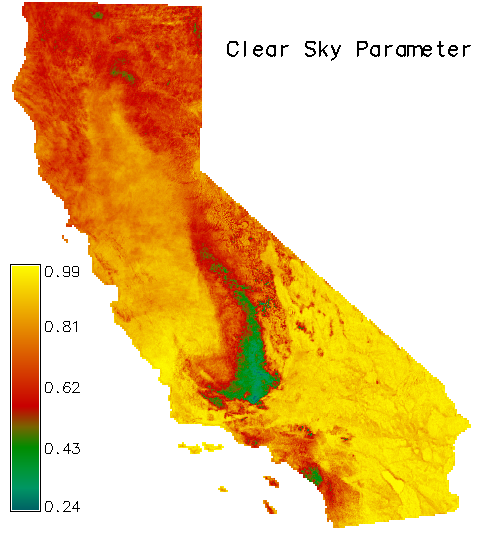 Clear Sky Parameter

0.99
0.81
0.62
0.43
0.24